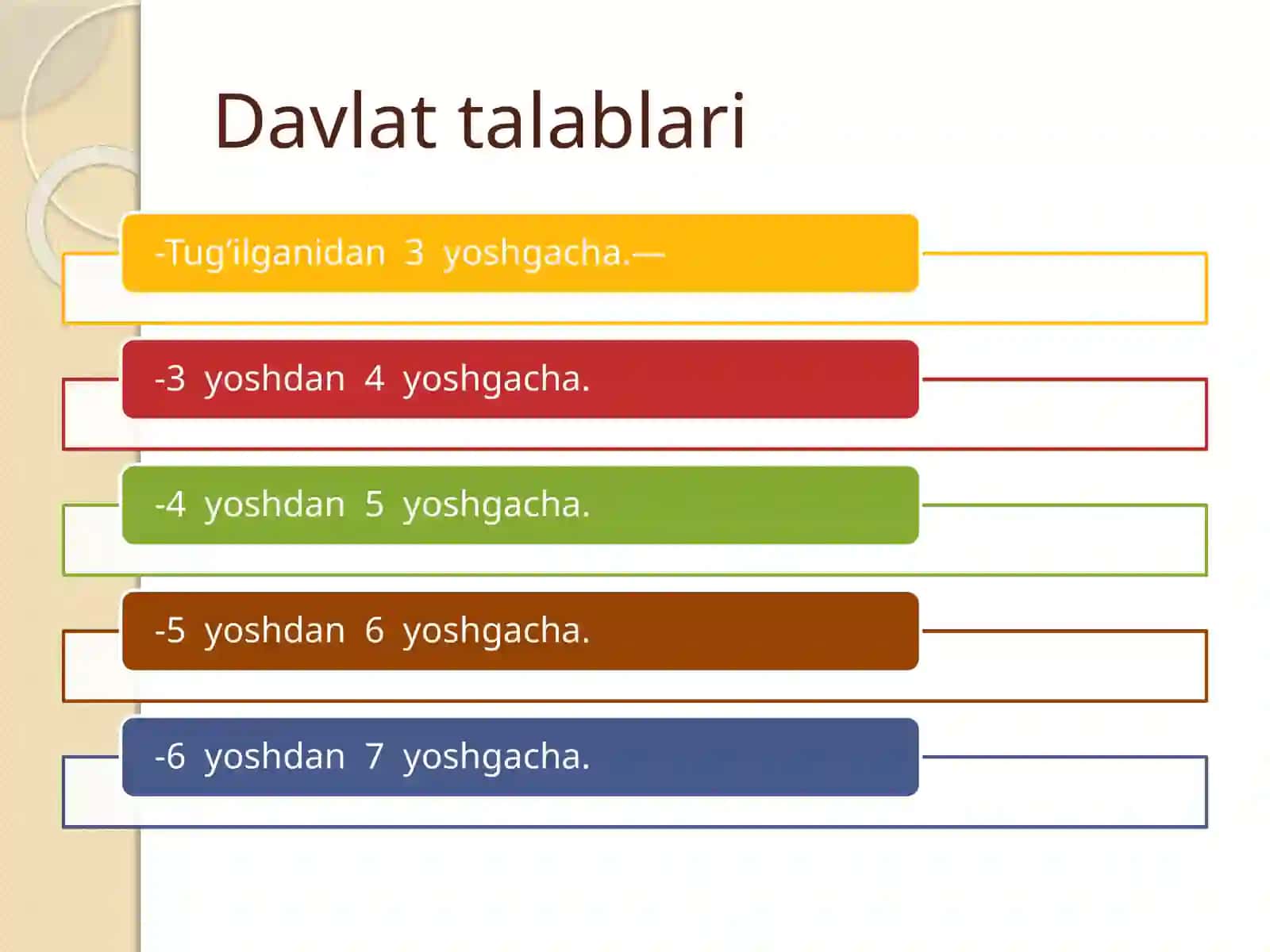 Davlat talablari

-Tug’ilganidan 3 yoshgacha.—

-3 yoshdan 4 yoshgacha.

-4 yoshdan 5 yoshgacha.

-5 yoshdan 6 yoshgacha.

-6 yoshdan 7 yoshgacha.